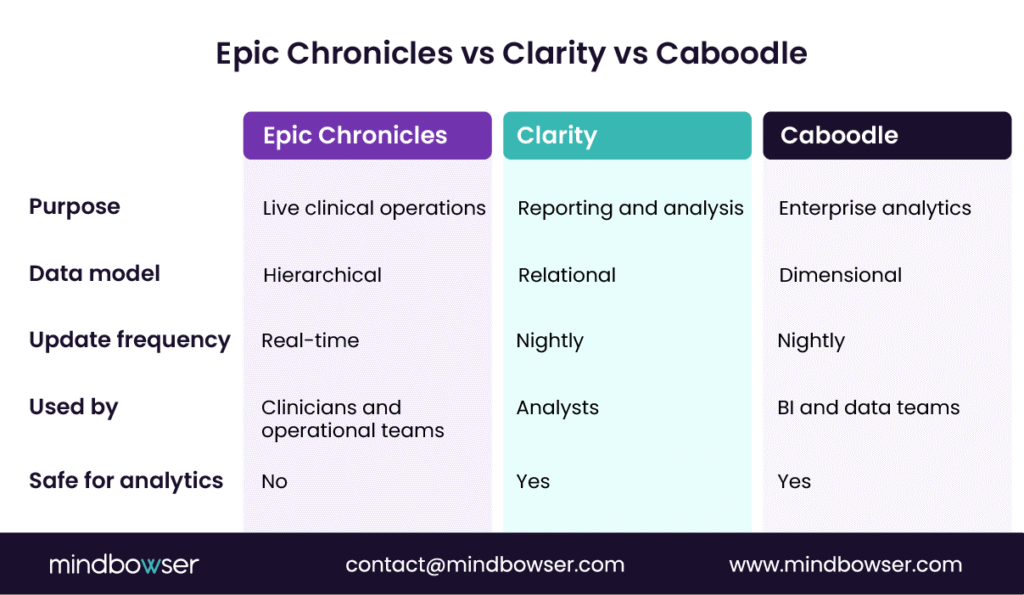 Epic Chronicles vs Clarity vs Caboodle

| | Epic Chronicles | Clarity | Caboodle |
|---|---|---|---|
| Purpose | Live clinical operations | Reporting and analysis | Enterprise analytics |
| Data model | Hierarchical | Relational | Dimensional |
| Update frequency | Real-time | Nightly | Nightly |
| Used by | Clinicians and operational teams | Analysts | BI and data teams |
| Safe for analytics | No | Yes | Yes |

mindbowser contact@mindbowser.com www.mindbowser.com